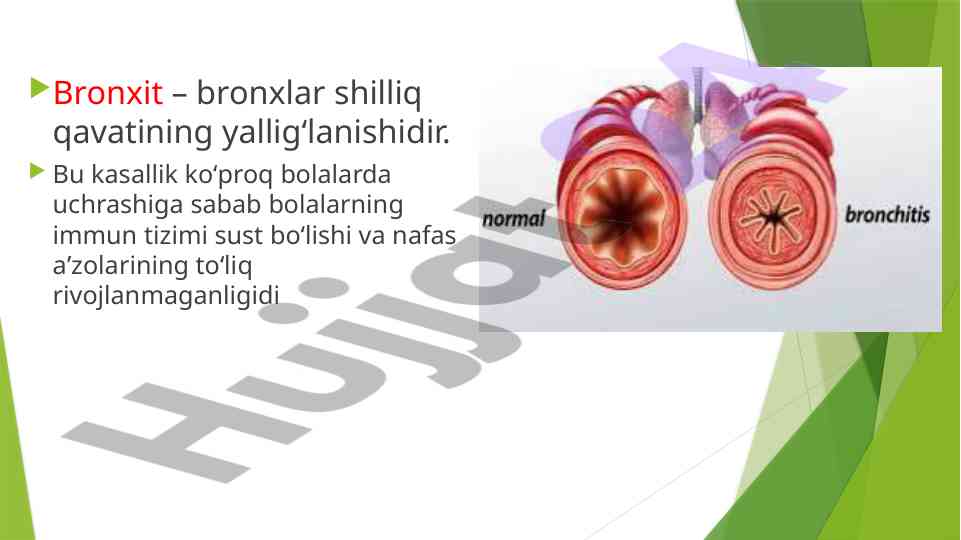 Bronxit – bronxlar shilliq qavatining yallig‘lanishidir.

Bu kasallik ko‘proq bolalarda uchrashiga sabab bolalarning immun tizimi sust bo‘lishi va nafas a’zolarining to‘liq rivojlanmaganligidi

normal

bronchitis

Hujjat